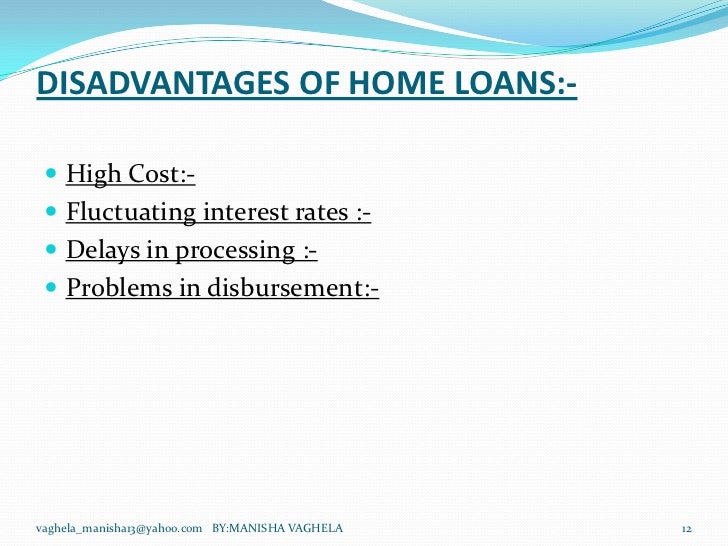 DISADVANTAGES OF HOME LOANS:-

- High Cost:-
- Fluctuating interest rates :-
- Delays in processing :-
- Problems in disbursement:-

vaghela_manisha13@yahoo.com BY:MANISHA VAGHELA

12